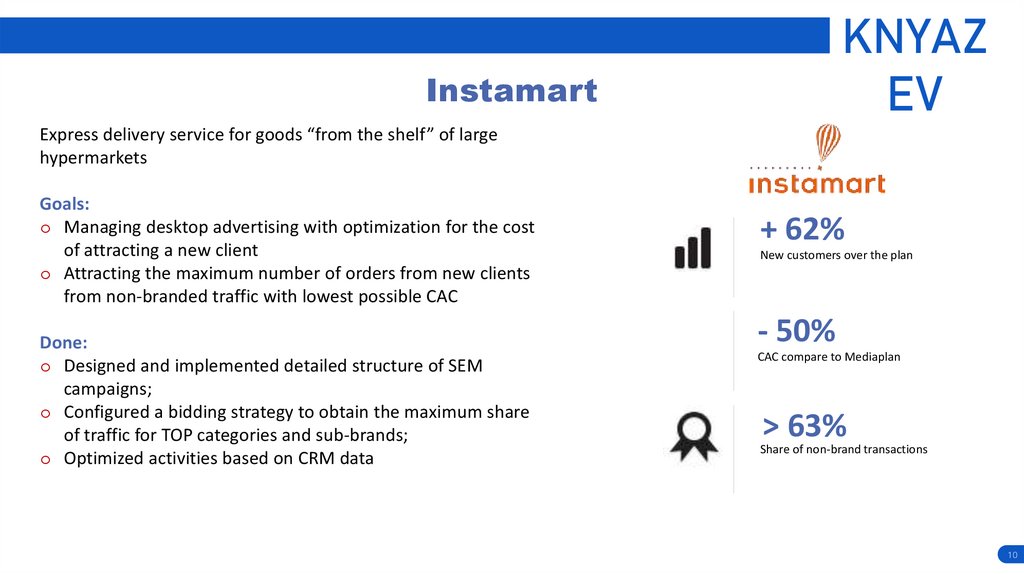 KNYAZ EV

Instamart

Express delivery service for goods “from the shelf” of large hypermarkets

Goals:
o Managing desktop advertising with optimization for the cost of attracting a new client
o Attracting the maximum number of orders from new clients from non-branded traffic with lowest possible CAC

Done:
o Designed and implemented detailed structure of SEM campaigns;
o Configured a bidding strategy to obtain the maximum share of traffic for TOP categories and sub-brands;
o Optimized activities based on CRM data

instamart

+ 62%
New customers over the plan

- 50%
CAC compare to Mediaplan

> 63%
Share of non-brand transactions

10